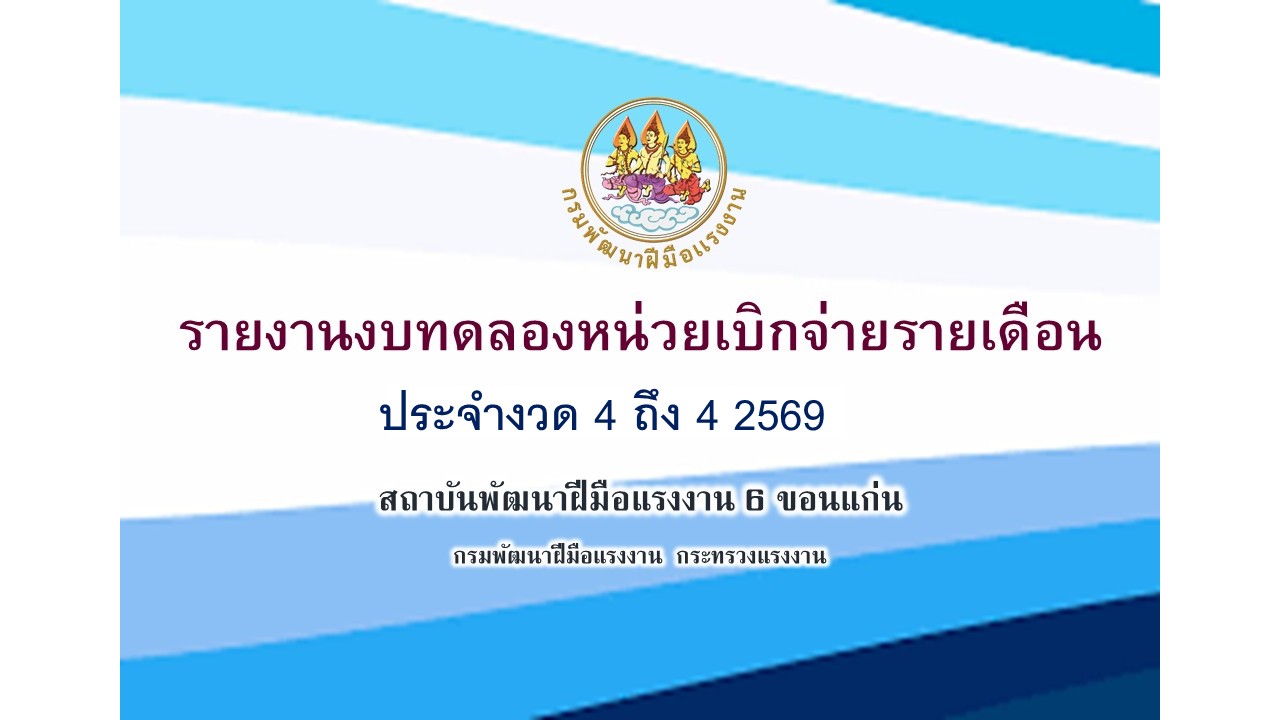 กรมพัฒนาฝีมือแรงงาน

รายงานงบทดลองหน่วยเบิกจ่ายรายเดือน

ประจำงวด 4 ถึง 4 2569

สถาบันพัฒนาฝีมือแรงงาน 6 ขอนแก่น

กรมพัฒนาฝีมือแรงงาน กระทรวงแรงงาน